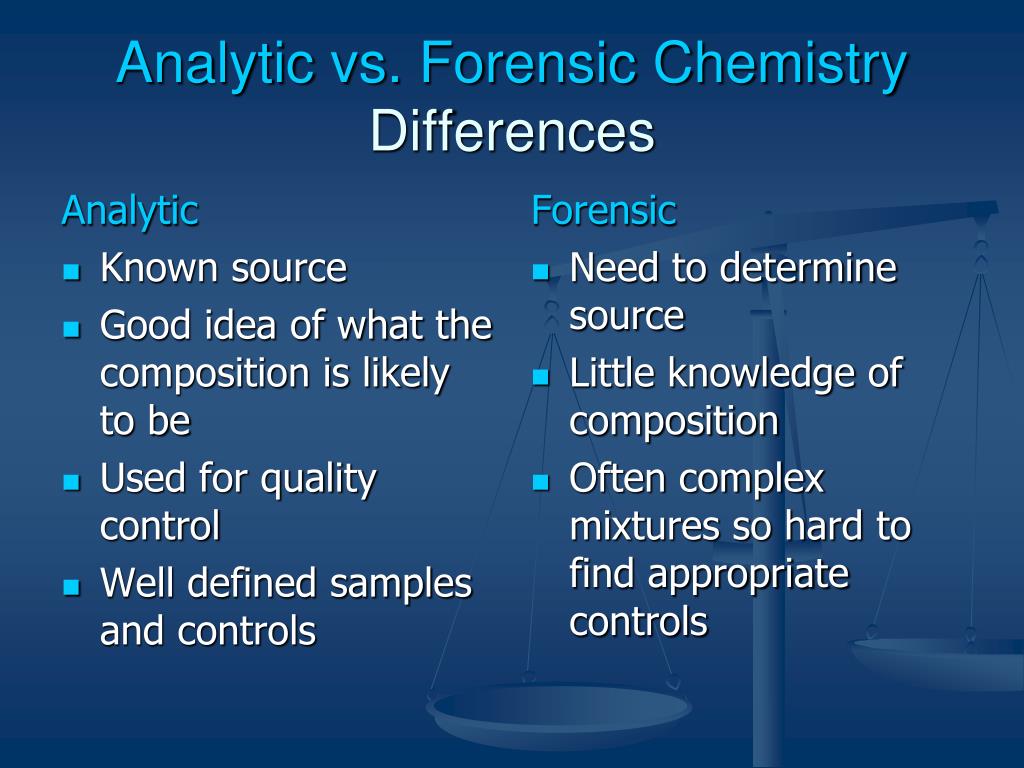 Analytic vs. Forensic Chemistry
Differences

Analytic
- Known source
- Good idea of what the composition is likely to be
- Used for quality control
- Well defined samples and controls

Forensic
- Need to determine source
- Little knowledge of composition
- Often complex mixtures so hard to find appropriate controls